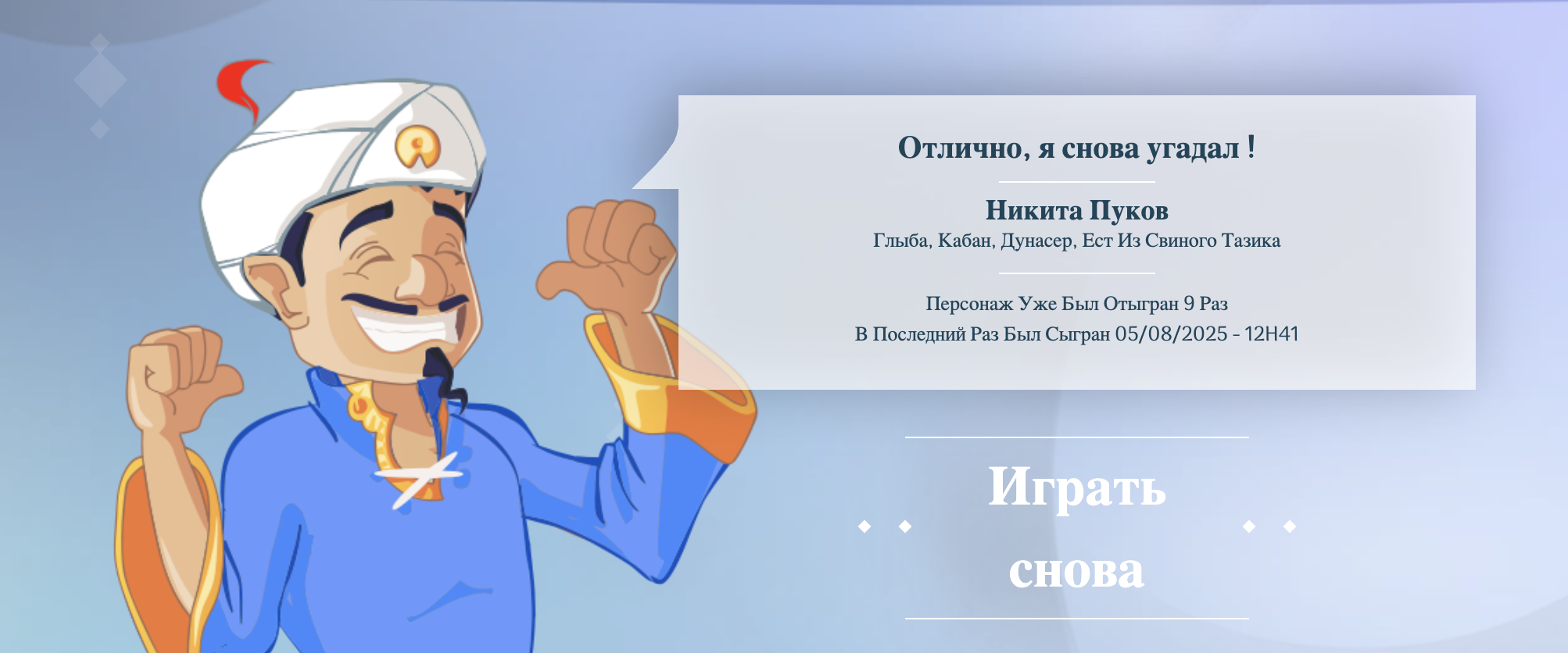 Отлично, я снова угадал !

Никита Пуков
Глыба, Кабан, Дунасер, Ест Из Свиного Тазика

Персонаж Уже Был Отыгран 9 Раз
В Последний Раз Был Сыгран 05/08/2025 - 12H41

Играть снова